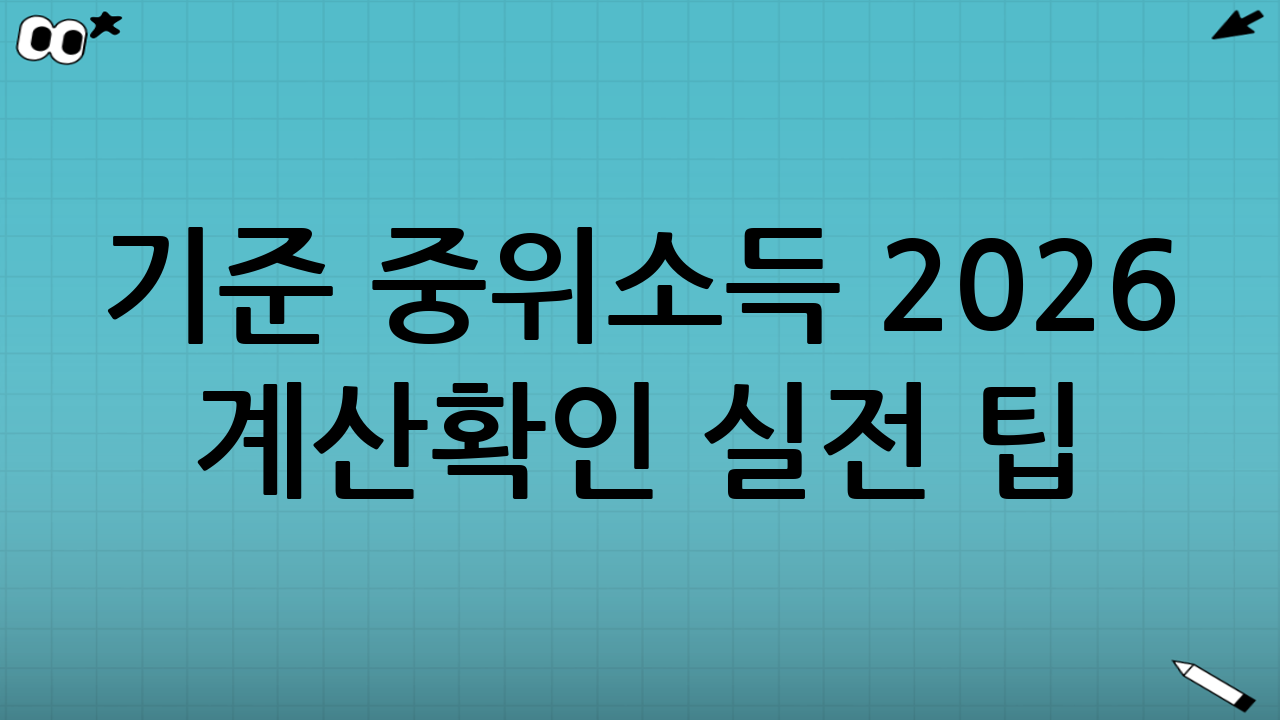 기준 중위소득 2026 계산확인 실전 팁